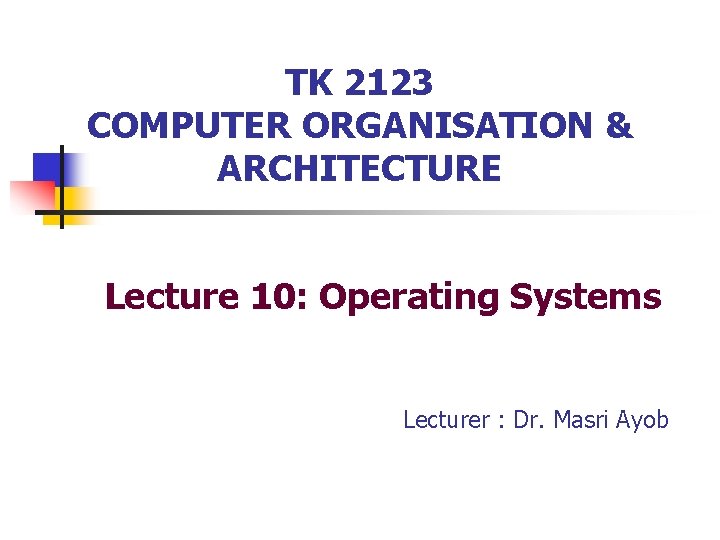 TK 2123
COMPUTER ORGANISATION & ARCHITECTURE

Lecture 10: Operating Systems

Lecturer : Dr. Masri Ayob